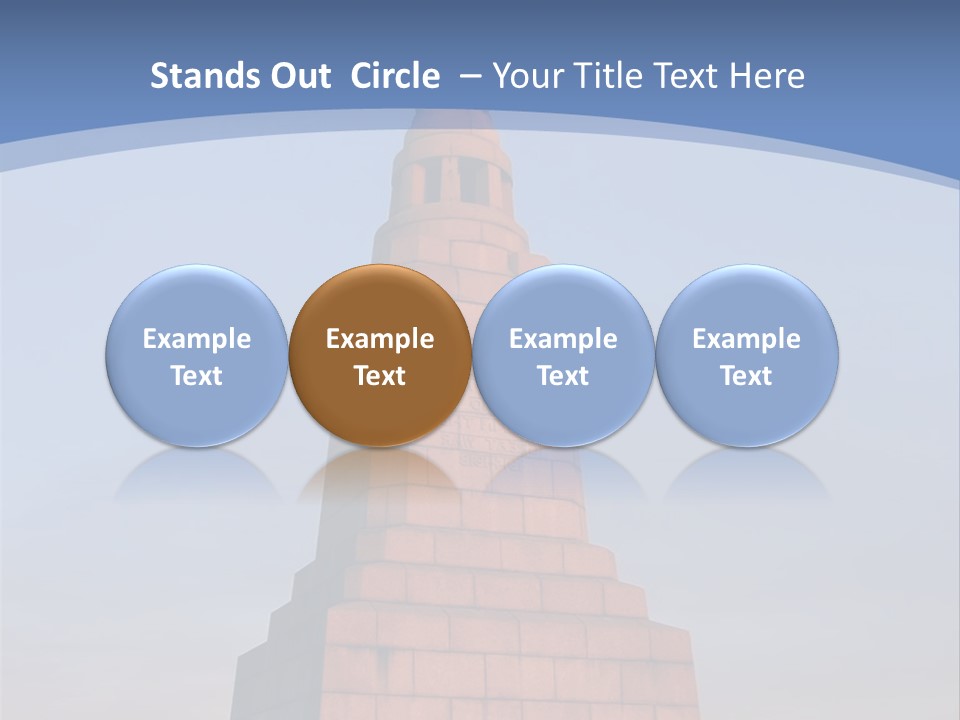 Stands Out Circle – Your Title Text Here

Example Text

Example Text

Example Text

Example Text